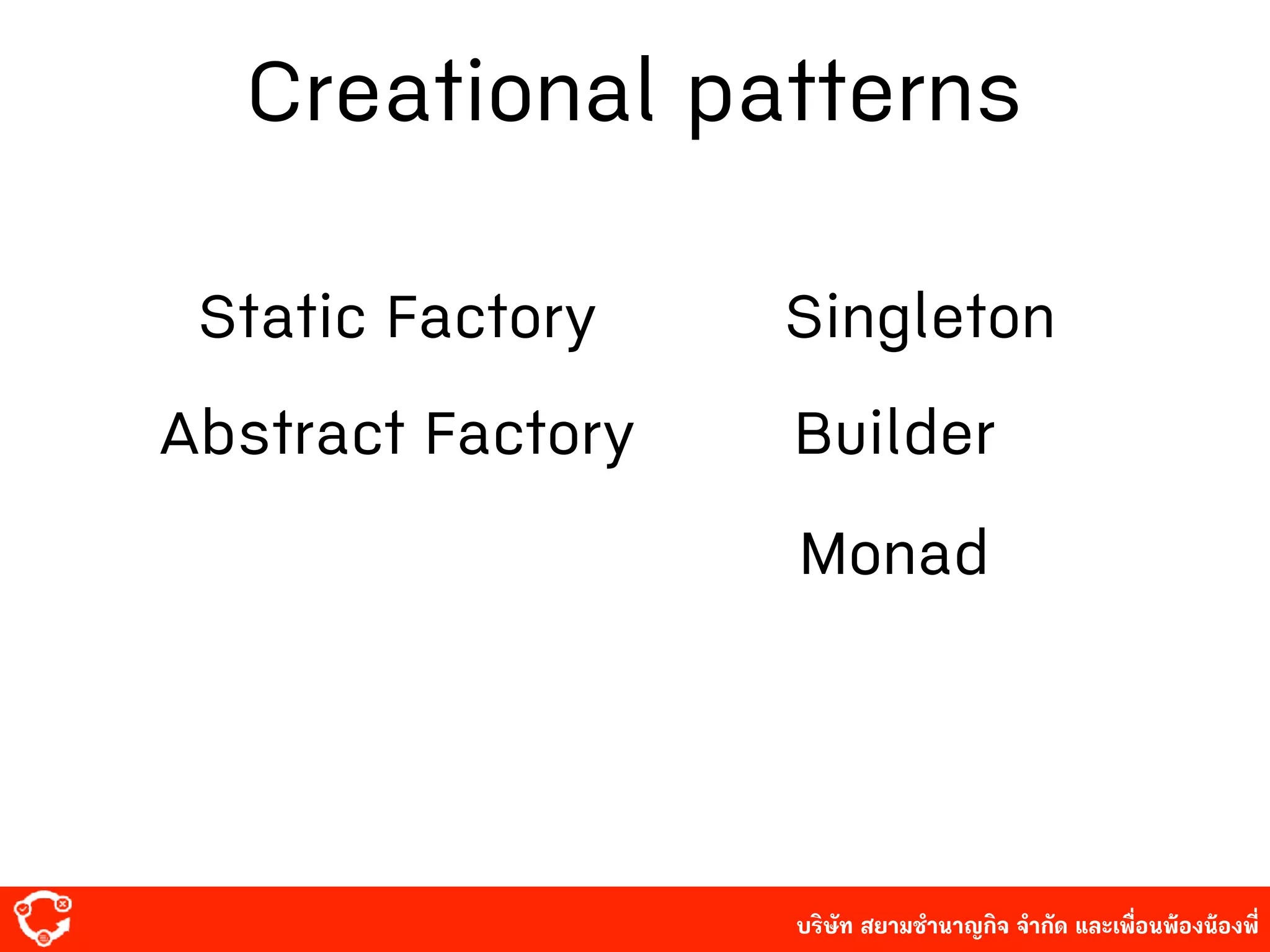 Creational patterns

Static Factory

Abstract Factory

Singleton

Builder

Monad

บริษัท สยามชำนาญกิจ จำกัด และเพื่อนพ้องน้องพี่